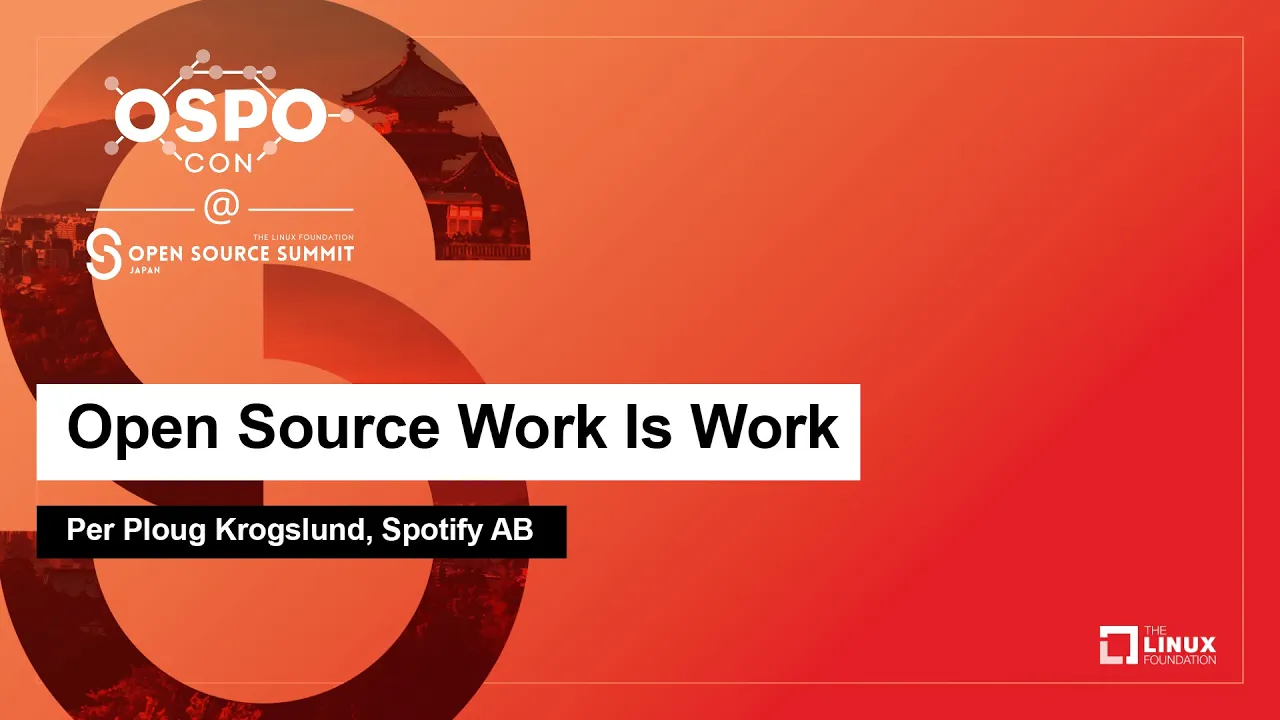 OSPO
CON
@
THE LINUX FOUNDATION
OPEN SOURCE SUMMIT
JAPAN

Open Source Work Is Work

Per Ploug Krogslund, Spotify AB

THE LINUX FOUNDATION